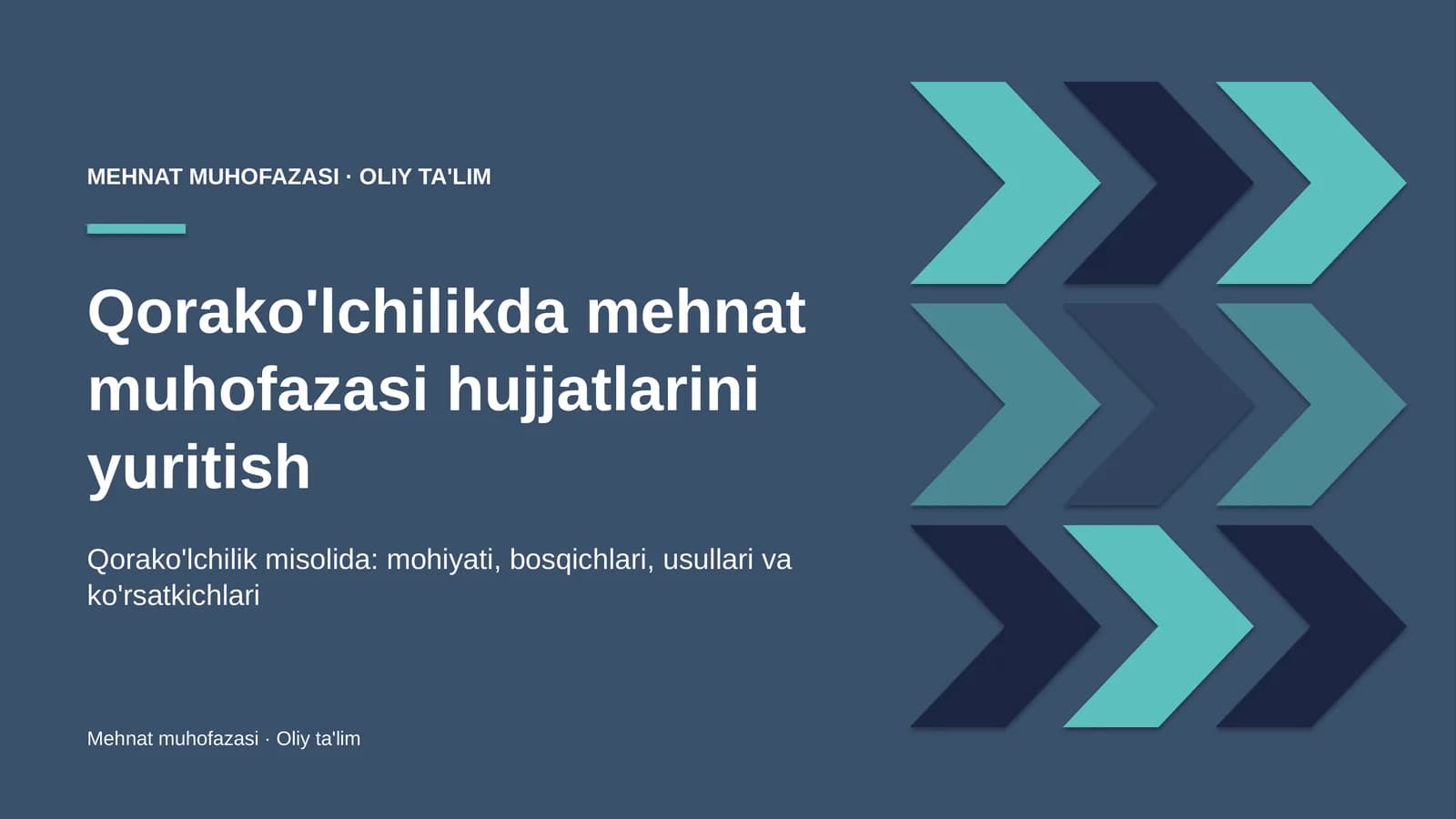 MEHNAT MUHOFAZASI · OLIY TA'LIM

Qorako'lchilikda mehnat muhofazasi hujjatlarini yuritish

Qorako'lchilik misolida: mohiyati, bosqichlari, usullari va ko'rsatkichlari

Mehnat muhofazasi · Oliy ta'lim